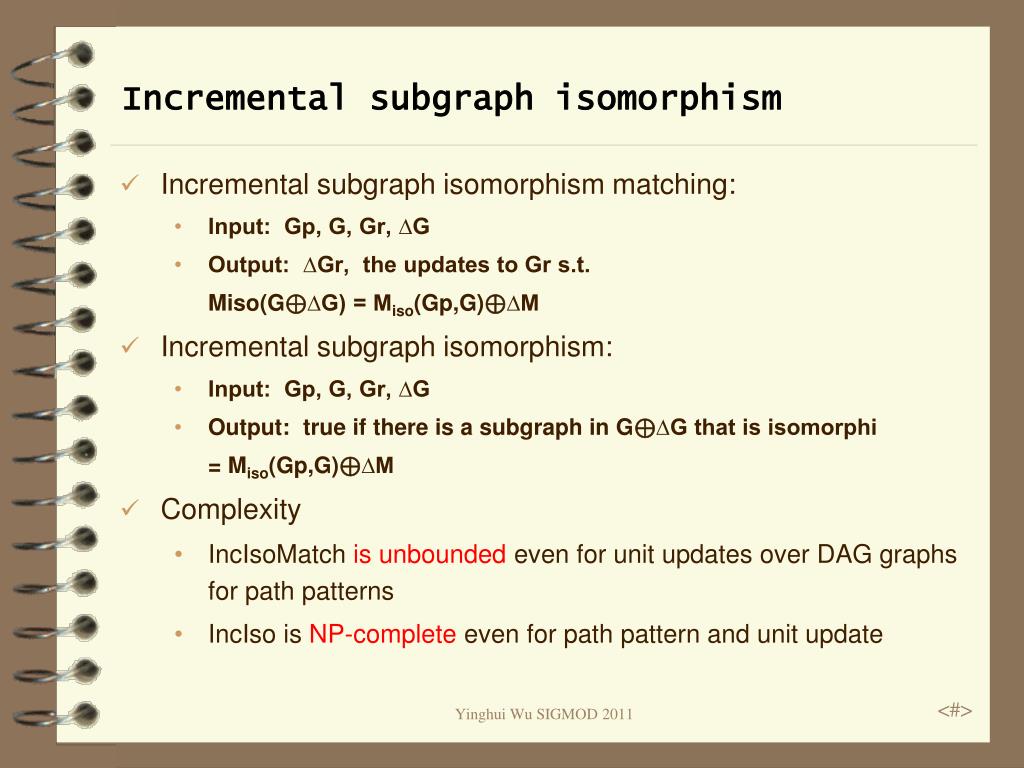 Incremental subgraph isomorphism

✓ Incremental subgraph isomorphism matching:

• Input: Gp, G, Gr, $\Delta$G

• Output: $\Delta$Gr, the updates to Gr s.t. Miso(G$\oplus\Delta$G) = M$_{iso}$(Gp,G)$\oplus\Delta$M

✓ Incremental subgraph isomorphism:

• Input: Gp, G, Gr, $\Delta$G

• Output: true if there is a subgraph in G$\oplus\Delta$G that is isomorphi = M$_{iso}$(Gp,G)$\oplus\Delta$M

✓ Complexity

• IncIsoMatch is unbounded even for unit updates over DAG graphs for path patterns

• IncIso is NP-complete even for path pattern and unit update

Yinghui Wu SIGMOD 2011

<#>